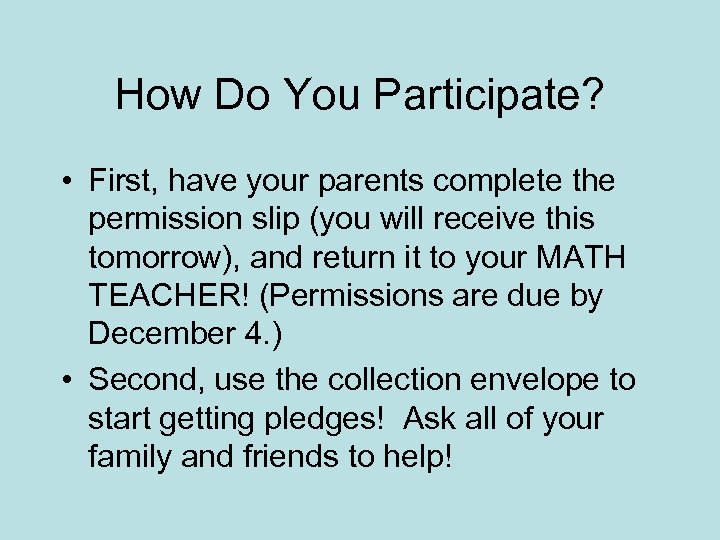 How Do You Participate?

• First, have your parents complete the permission slip (you will receive this tomorrow), and return it to your MATH TEACHER! (Permissions are due by December 4.)

• Second, use the collection envelope to start getting pledges! Ask all of your family and friends to help!